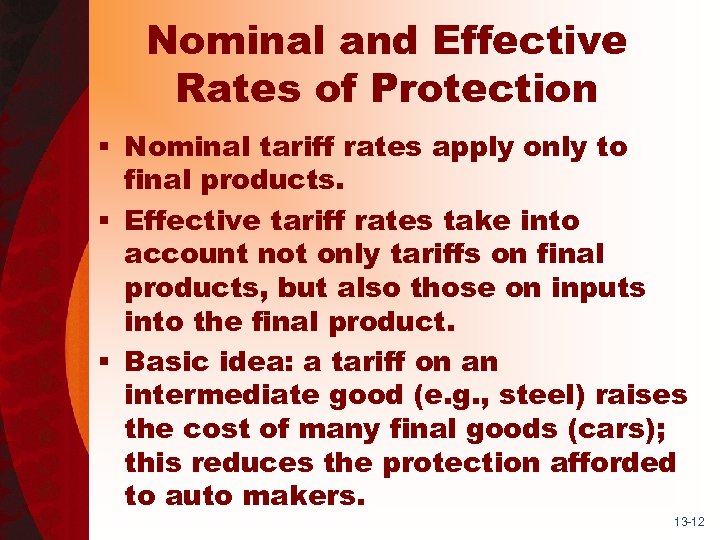 Nominal and Effective Rates of Protection

▪ Nominal tariff rates apply only to final products.

▪ Effective tariff rates take into account not only tariffs on final products, but also those on inputs into the final product.

▪ Basic idea: a tariff on an intermediate good (e.g., steel) raises the cost of many final goods (cars); this reduces the protection afforded to auto makers.

13-12